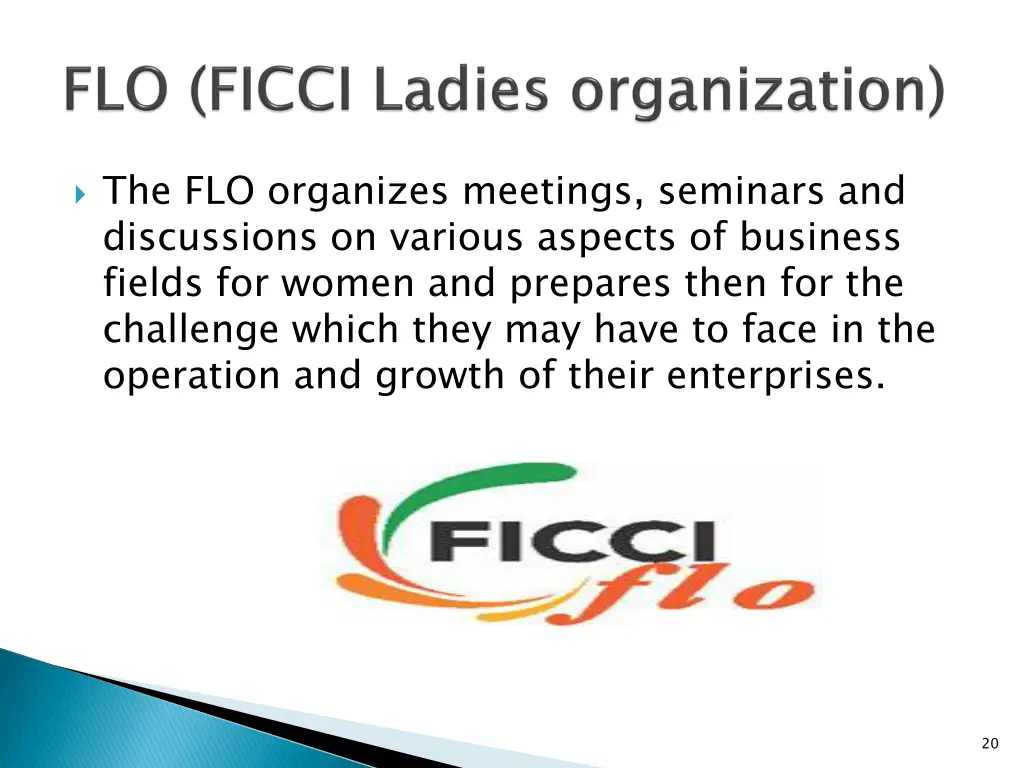 FLO (FICCI Ladies organization)

The FLO organizes meetings, seminars and discussions on various aspects of business fields for women and prepares then for the challenge which they may have to face in the operation and growth of their enterprises.

FICCI flo

20